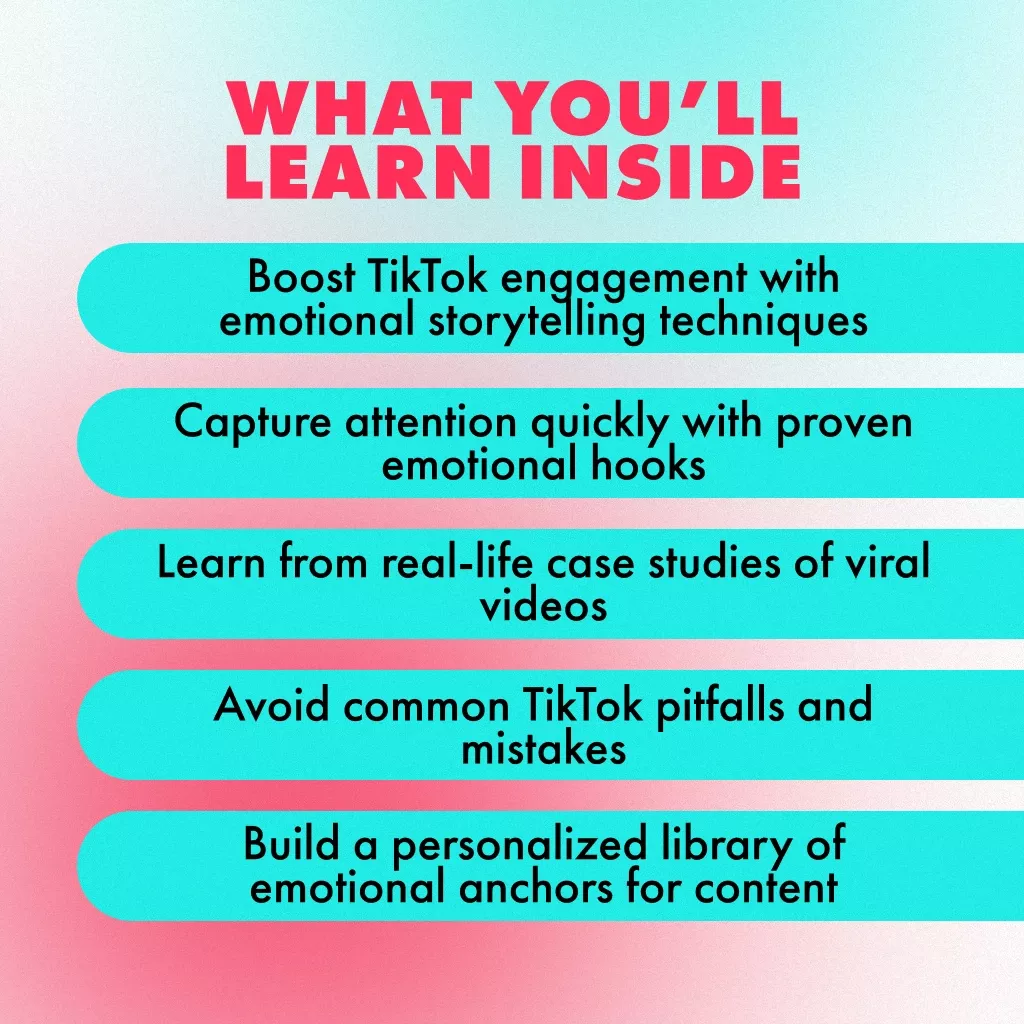 WHAT YOU'LL LEARN INSIDE

Boost TikTok engagement with emotional storytelling techniques

Capture attention quickly with proven emotional hooks

Learn from real-life case studies of viral videos

Avoid common TikTok pitfalls and mistakes

Build a personalized library of emotional anchors for content